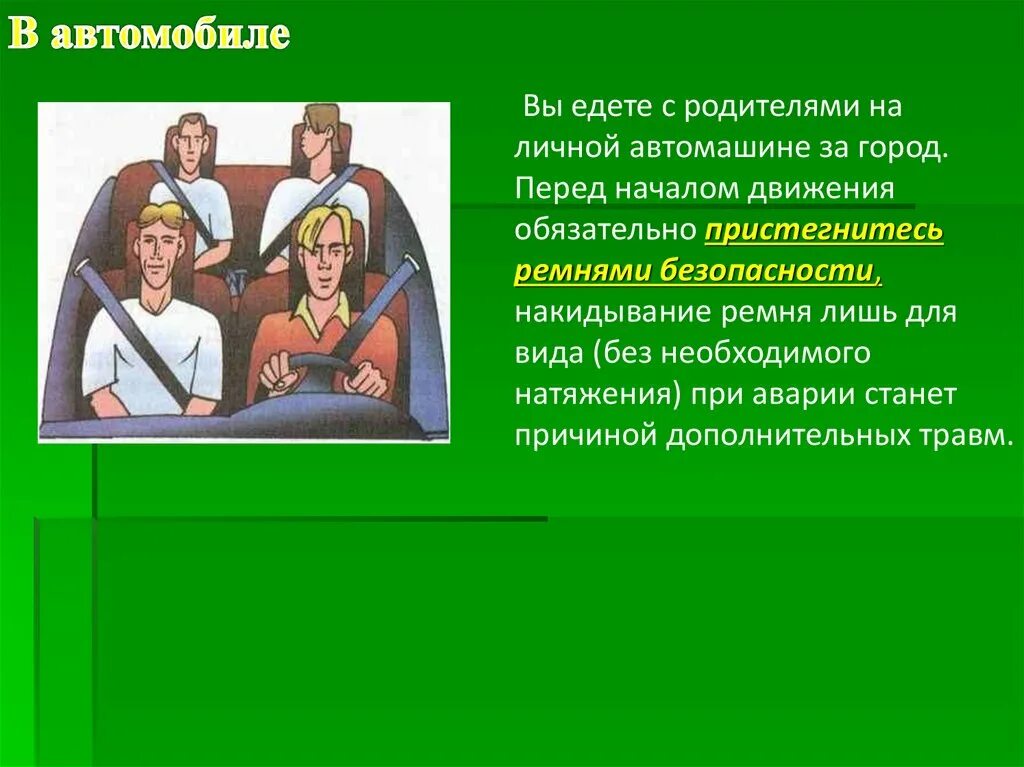 В автомобиле

Вы едете с родителями на личной автомашине за город. Перед началом движения обязательно пристегнитесь ремнями безопасности, накидывание ремня лишь для вида (без необходимого натяжения) при аварии станет причиной дополнительных травм.